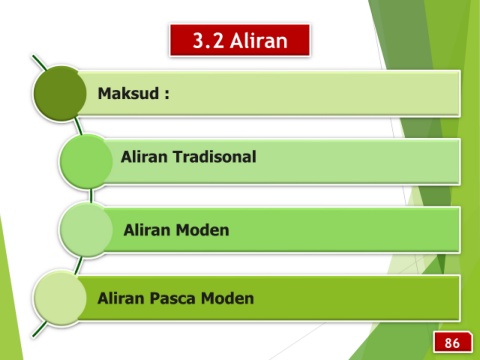 3.2 Aliran

Maksud :

Aliran Tradisonal

Aliran Moden

Aliran Pasca Moden

86